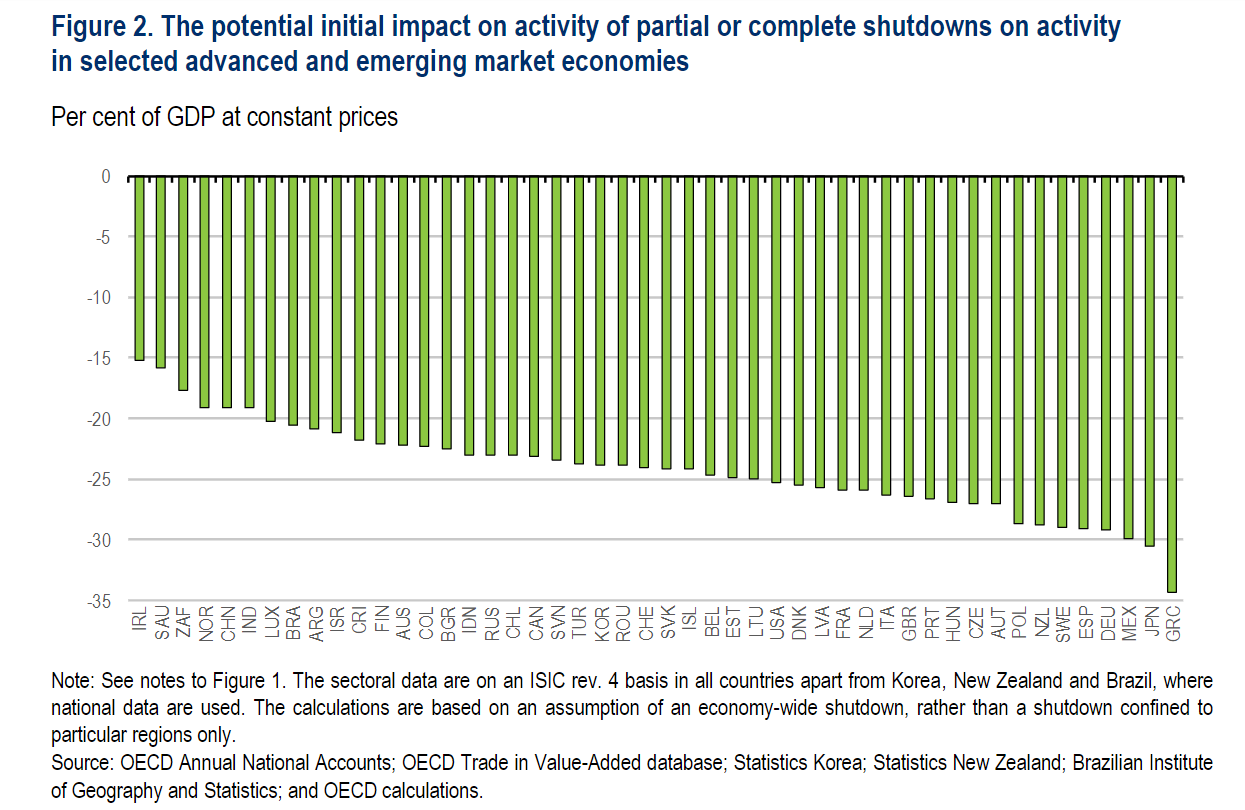 Figure 2. The potential initial impact on activity of partial or complete shutdowns on activity in selected advanced and emerging market economies

Per cent of GDP at constant prices

0
-5
-10
-15
-20
-25
-30
-35

IRL SAU ZAF NOR CHN IND LUX BRA ARG ISR CRI FIN AUS COL BGR IDN RUS CHL CAN SVN TUR KOR ROU CHE SVK ISL BEL EST LTU USA DNK LVA FRA NLD ITA GBR PRT HUN CZE AUT POL NZL SWE ESP DEU MEX JPN GRC

Note: See notes to Figure 1. The sectoral data are on an ISIC rev. 4 basis in all countries apart from Korea, New Zealand and Brazil, where national data are used. The calculations are based on an assumption of an economy-wide shutdown, rather than a shutdown confined to particular regions only.
Source: OECD Annual National Accounts; OECD Trade in Value-Added database; Statistics Korea; Statistics New Zealand; Brazilian Institute of Geography and Statistics; and OECD calculations.